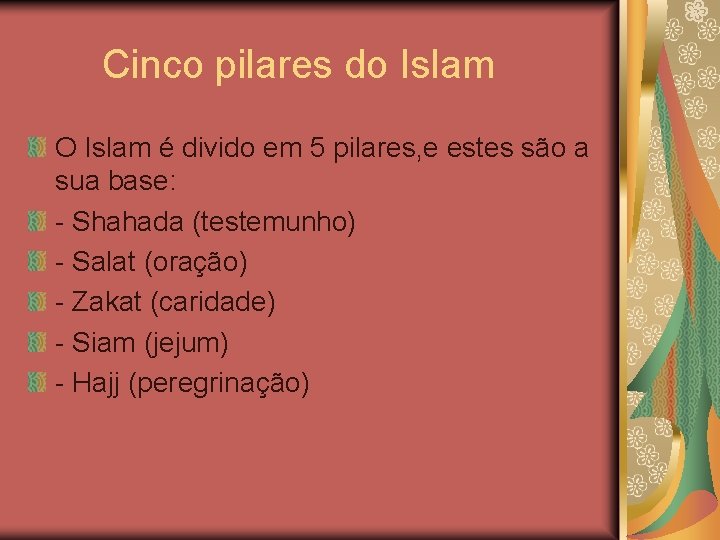 Cinco pilares do Islam

O Islam é divido em 5 pilares,e estes são a sua base:

- Shahada (testemunho)

- Salat (oração)

- Zakat (caridade)

- Siam (jejum)

- Hajj (peregrinação)